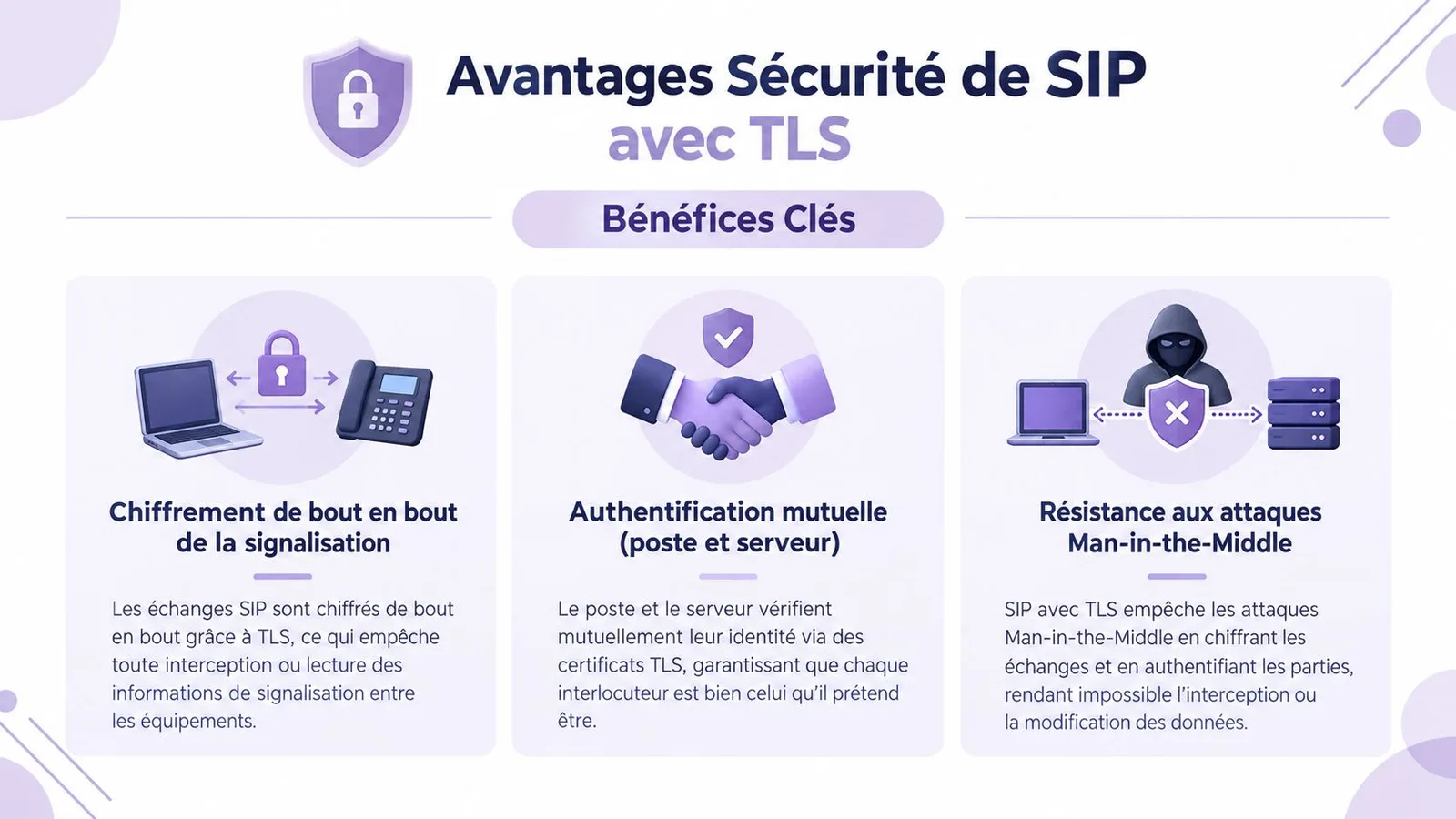 Avantages Sécurité de SIP avec TLS

Bénéfices Clés

Chiffrement de bout en bout de la signalisation

Les échanges SIP sont chiffrés de bout en bout grâce à TLS, ce qui empêche toute interception ou lecture des informations de signalisation entre les équipements.

Authentification mutuelle (poste et serveur)

Le poste et le serveur vérifient mutuellement leur identité via des certificats TLS, garantissant que chaque interlocuteur est bien celui qu'il prétend être.

Résistance aux attaques Man-in-the-Middle

SIP avec TLS empêche les attaques Man-in-the-Middle en chiffrant les échanges et en authentifiant les parties, rendant impossible l'interception ou la modification des données.